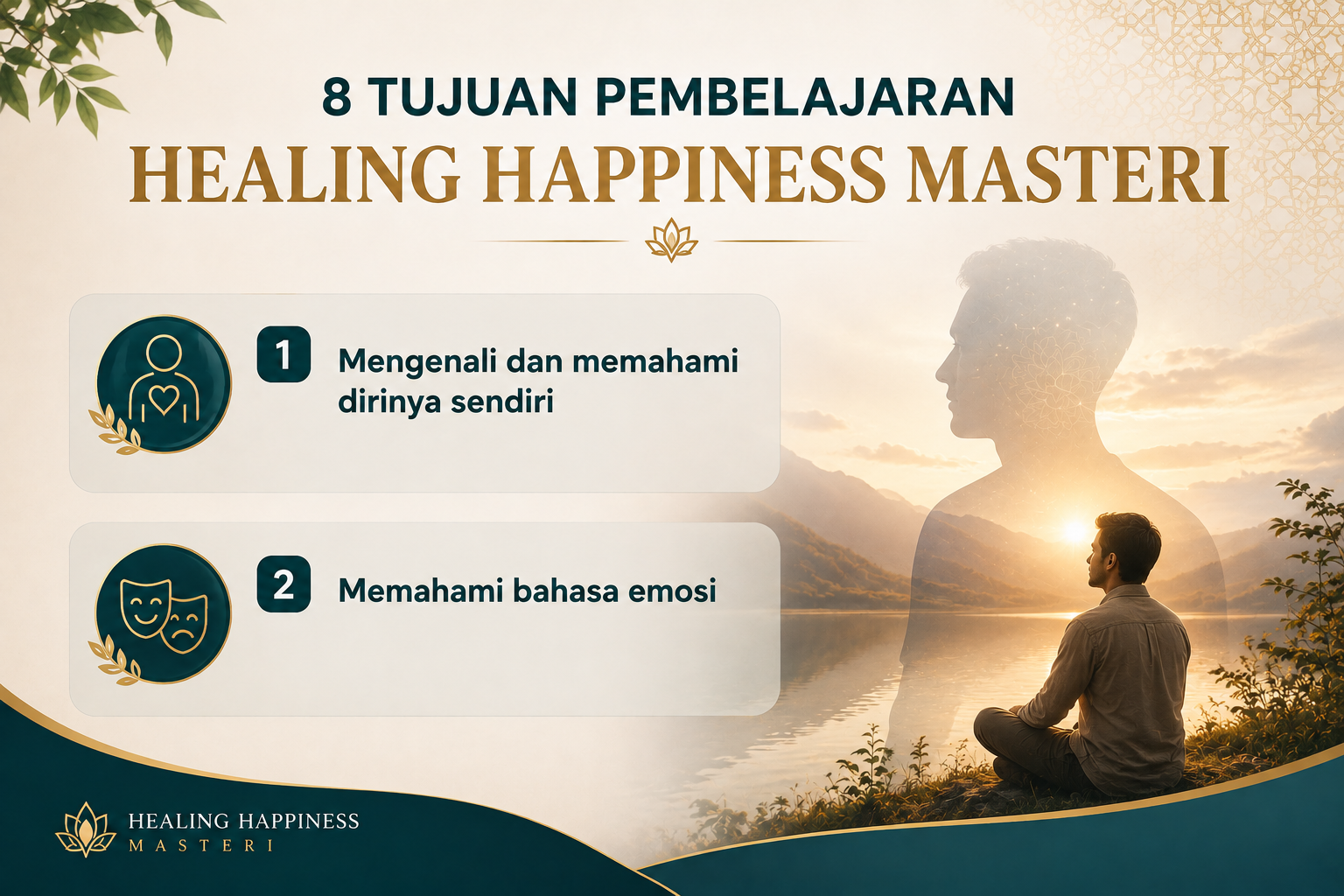 8 TUJUAN PEMBELAJARAN
HEALING HAPPINESS MASTERI

1 Mengenali dan memahami dirinya sendiri

2 Memahami bahasa emosi

HEALING HAPPINESS
MASTERI